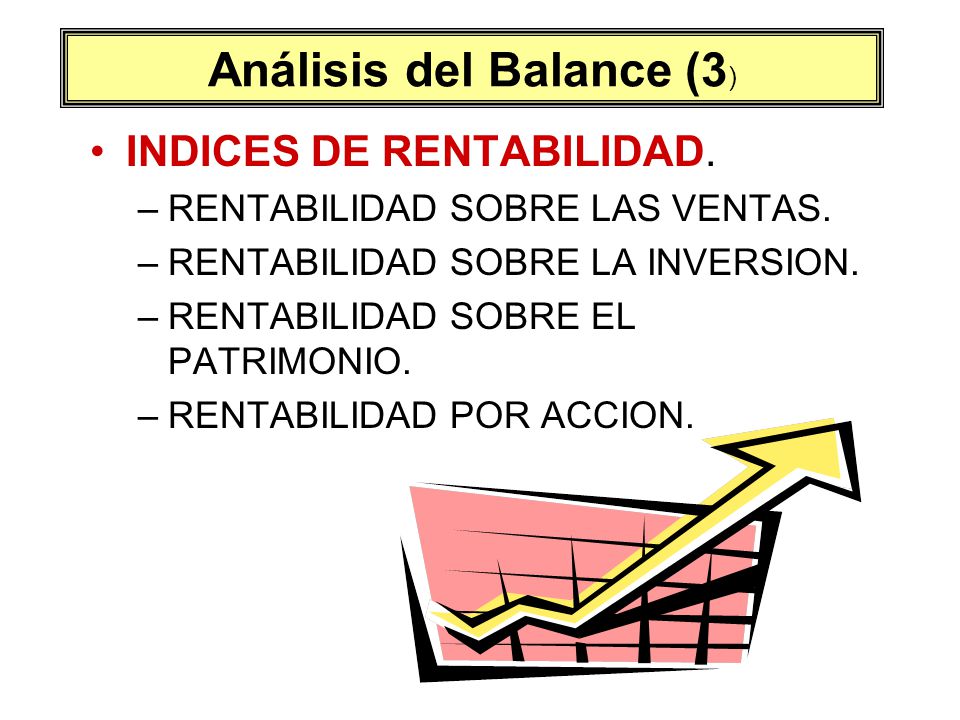 Análisis del Balance (3)

• INDICES DE RENTABILIDAD.
– RENTABILIDAD SOBRE LAS VENTAS.
– RENTABILIDAD SOBRE LA INVERSION.
– RENTABILIDAD SOBRE EL PATRIMONIO.
– RENTABILIDAD POR ACCION.